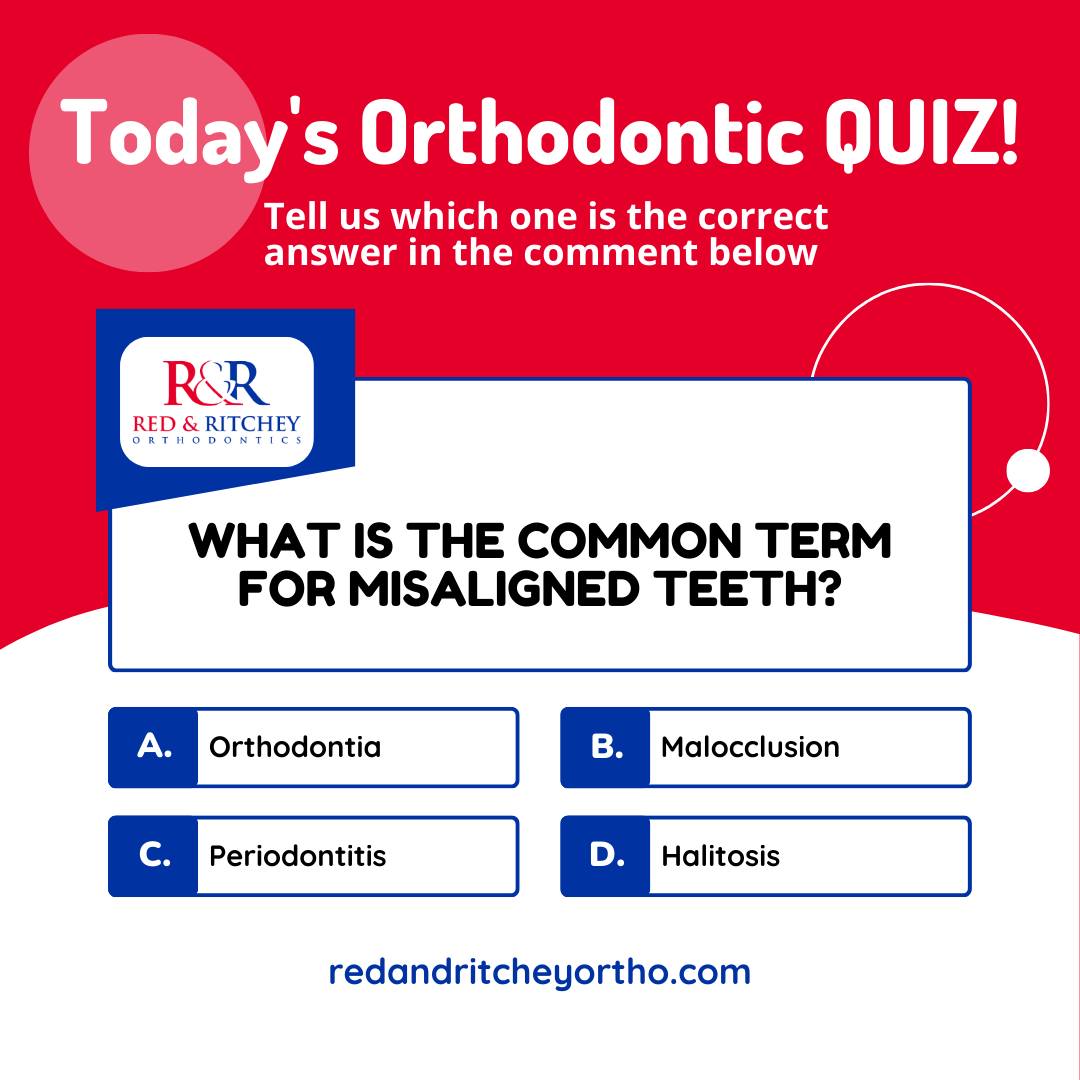 Today's Orthodontic QUIZ!

Tell us which one is the correct answer in the comment below

R&R
RED & RITCHEY
ORTHODONTICS

WHAT IS THE COMMON TERM FOR MISALIGNED TEETH?

A. Orthodontia

B. Malocclusion

C. Periodontitis

D. Halitosis

redandritcheyortho.com